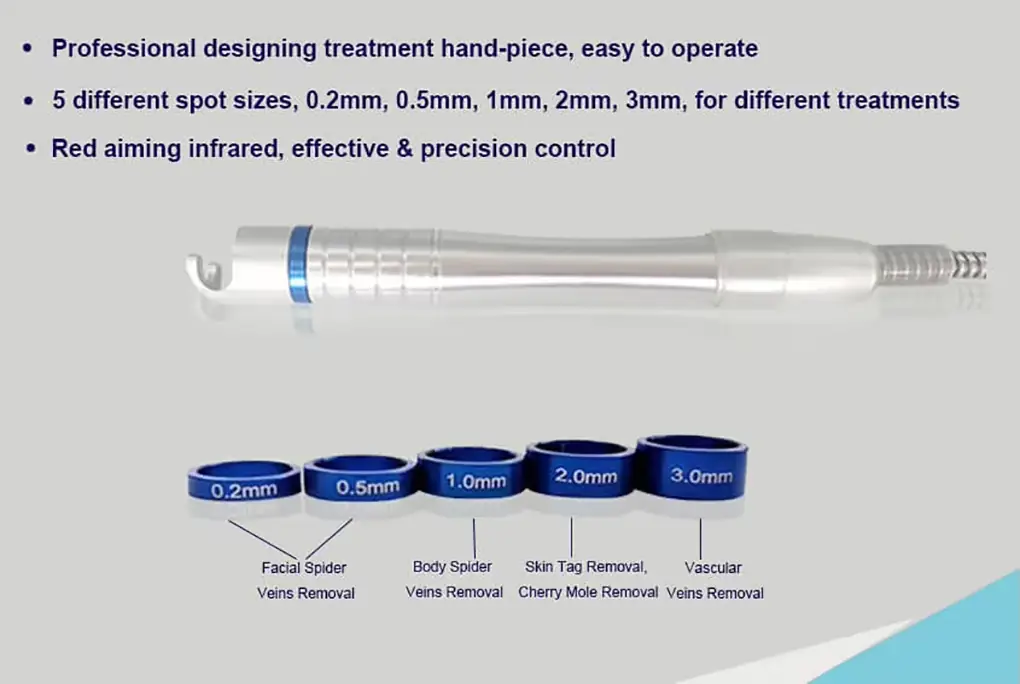 • Professional designing treatment hand-piece, easy to operate

• 5 different spot sizes, 0.2mm, 0.5mm, 1mm, 2mm, 3mm, for different treatments

• Red aiming infrared, effective & precision control

0.2mm 0.5mm 1.0mm 2.0mm 3.0mm

Facial Spider Veins Removal

Body Spider Veins Removal

Skin Tag Removal, Cherry Mole Removal

Vascular Veins Removal